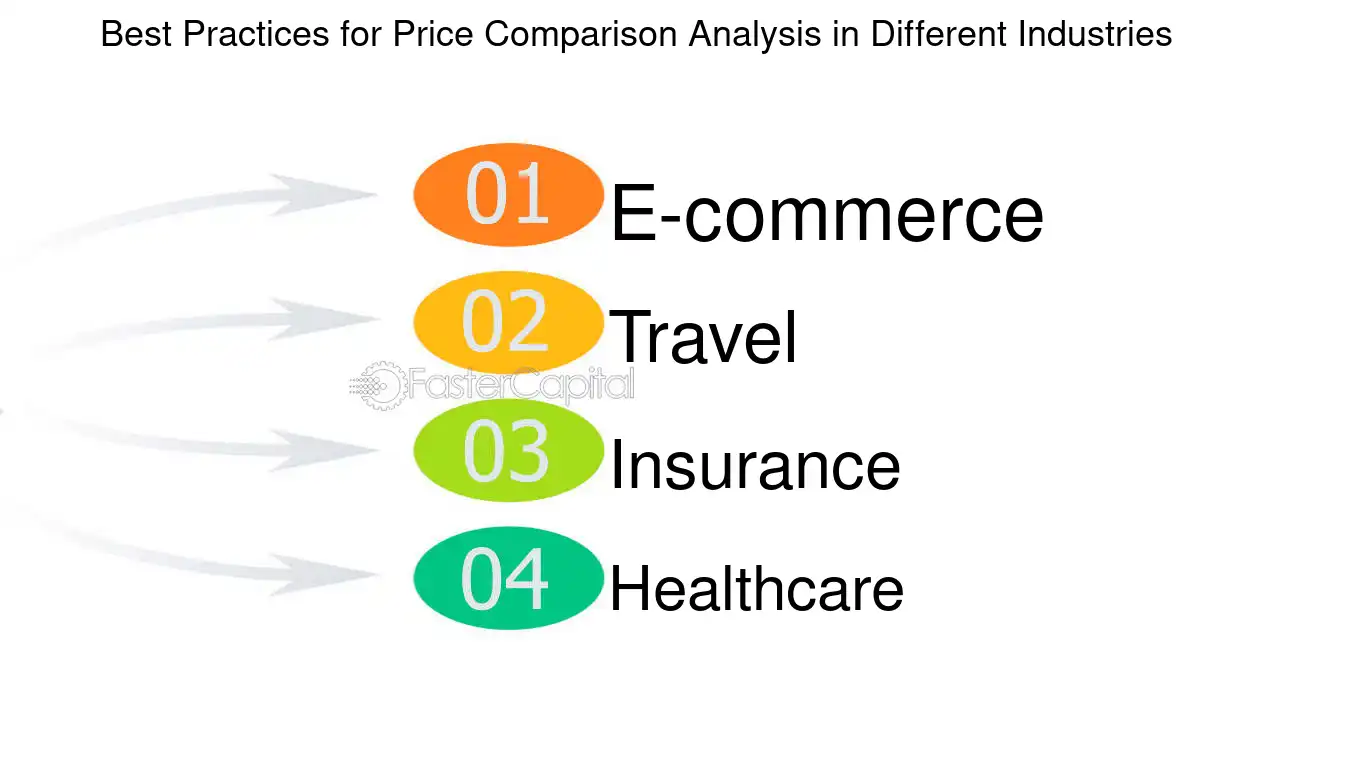 Best Practices for Price Comparison Analysis in Different Industries

01 E-commerce

02 Travel

03 Insurance

04 Healthcare

FasterCapital